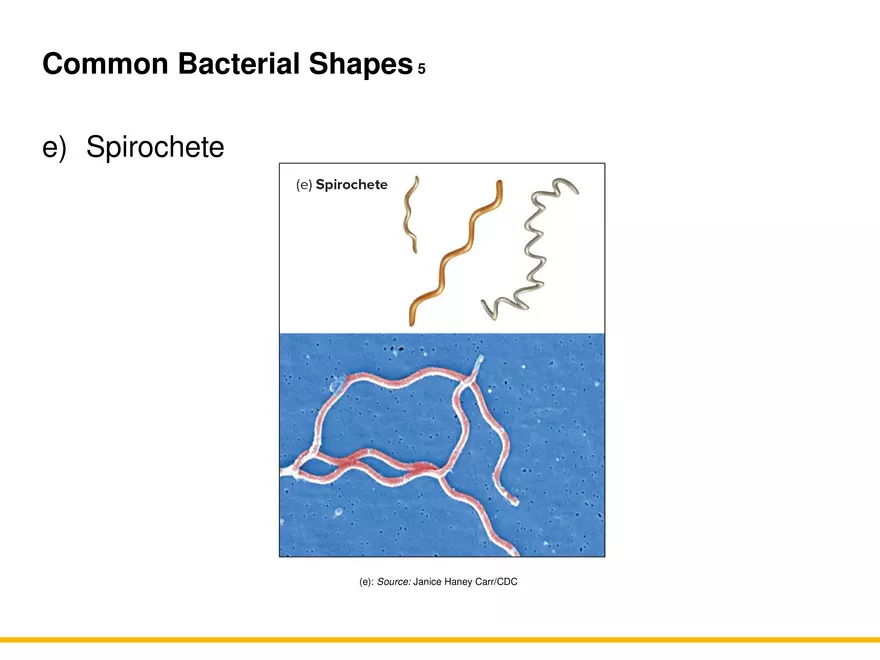 Common Bacterial Shapes 5

e) Spirochete

(e) Spirochete

(e): Source: Janice Haney Carr/CDC